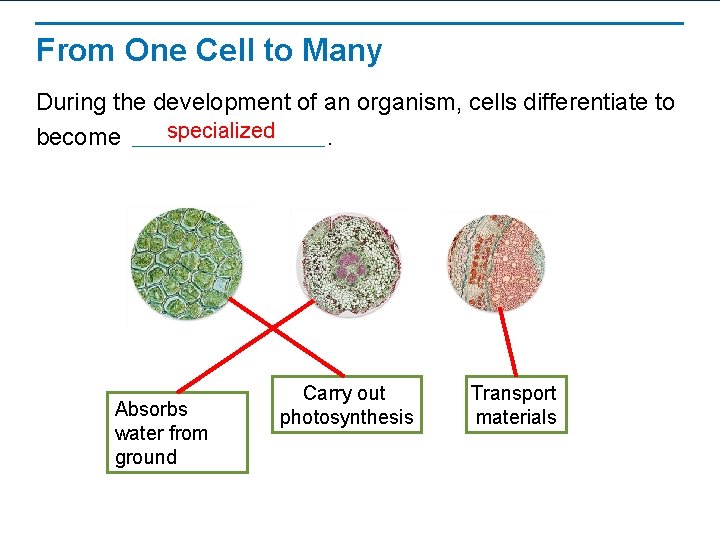 From One Cell to Many

During the development of an organism, cells differentiate to become specialized.

Absorbs water from ground

Carry out photosynthesis

Transport materials